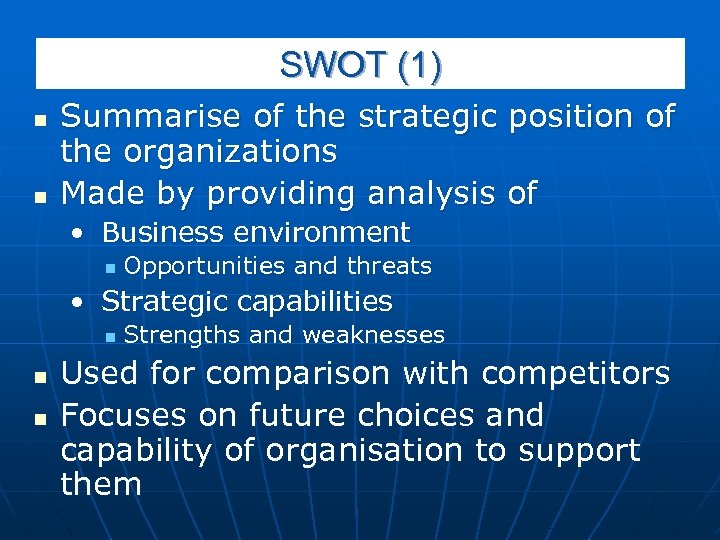 SWOT (1)

- Summarise of the strategic position of the organizations
- Made by providing analysis of
  - Business environment
    - Opportunities and threats
  - Strategic capabilities
    - Strengths and weaknesses
- Used for comparison with competitors
- Focuses on future choices and capability of organisation to support them